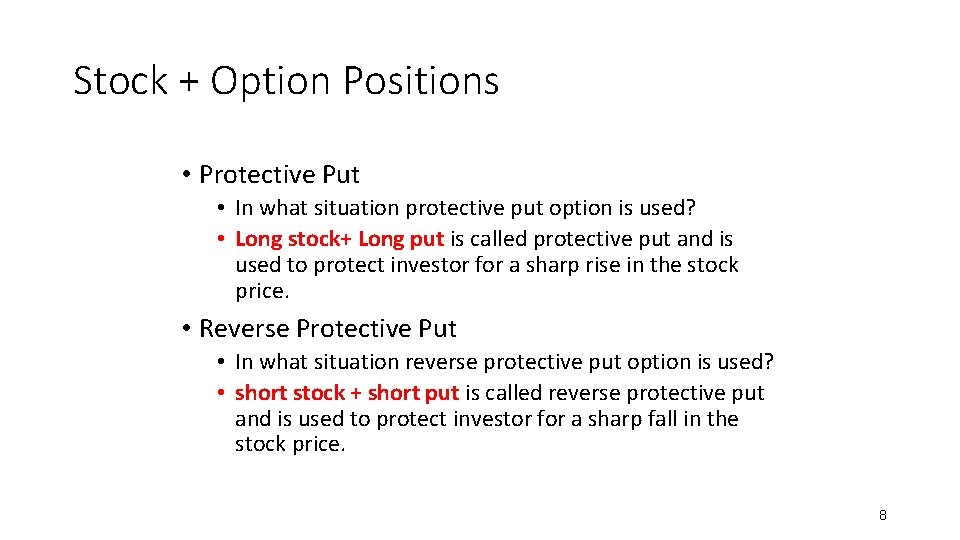 Stock + Option Positions

• Protective Put
  • In what situation protective put option is used?
  • Long stock+ Long put is called protective put and is used to protect investor for a sharp rise in the stock price.

• Reverse Protective Put
  • In what situation reverse protective put option is used?
  • short stock + short put is called reverse protective put and is used to protect investor for a sharp fall in the stock price.

8